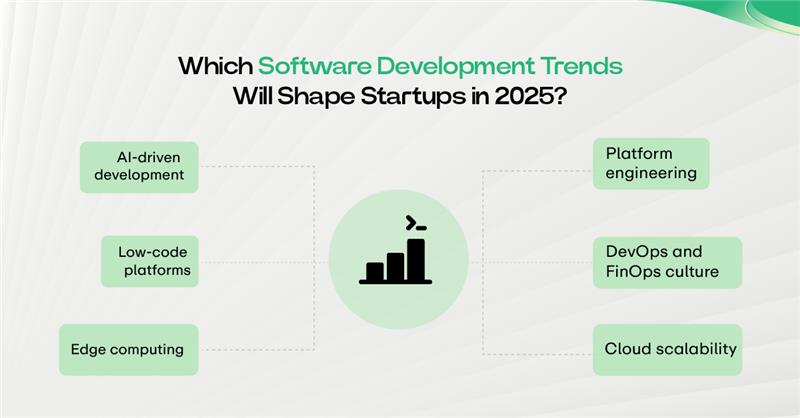 Which Software Development Trends Will Shape Startups in 2025?

AI-driven development

Low-code platforms

Edge computing

Platform engineering

DevOps and FinOps culture

Cloud scalability